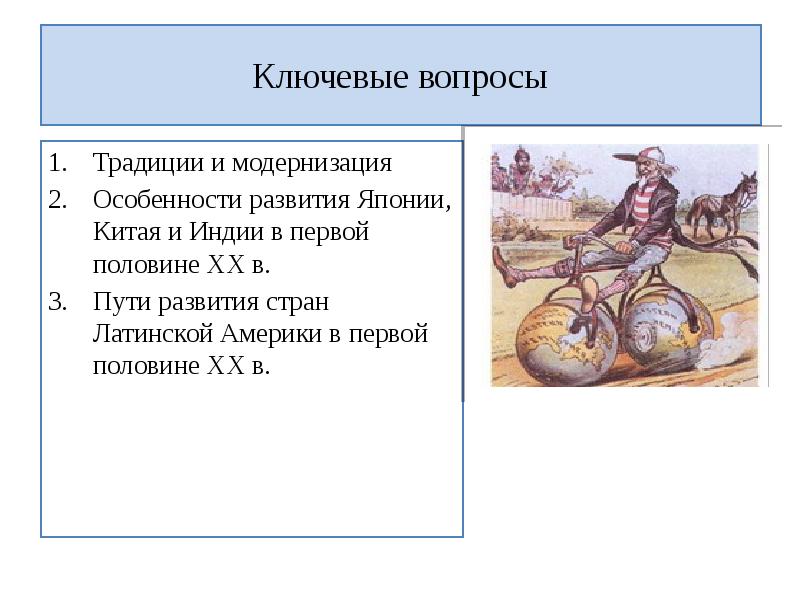 Ключевые вопросы

1. Традиции и модернизация
2. Особенности развития Японии, Китая и Индии в первой половине XX в.
3. Пути развития стран Латинской Америки в первой половине XX в.